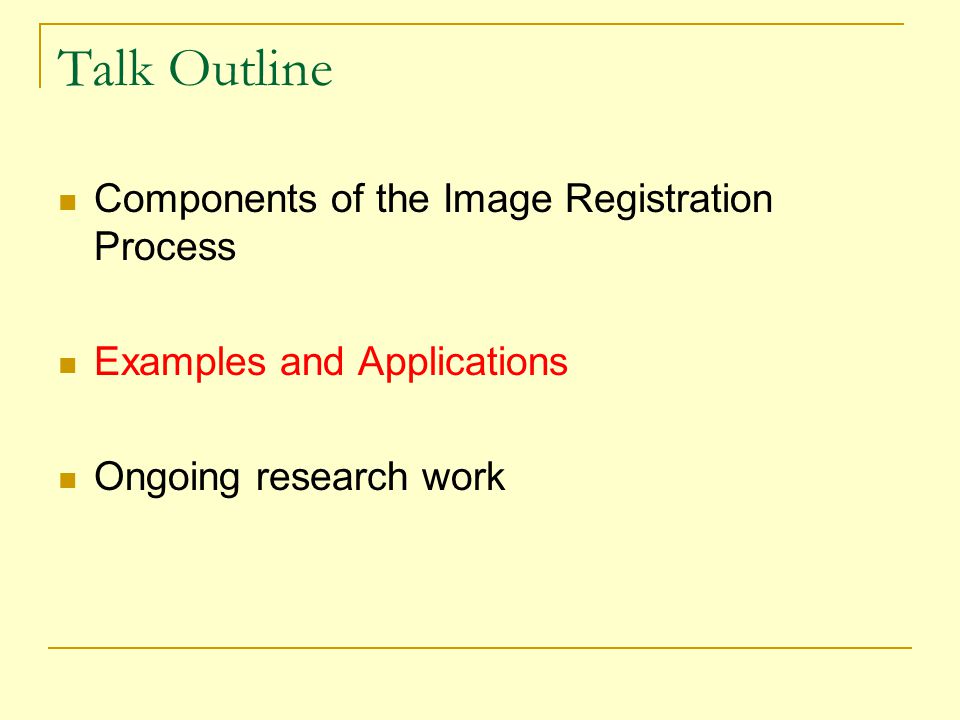 Talk Outline

Components of the Image Registration Process

Examples and Applications

Ongoing research work